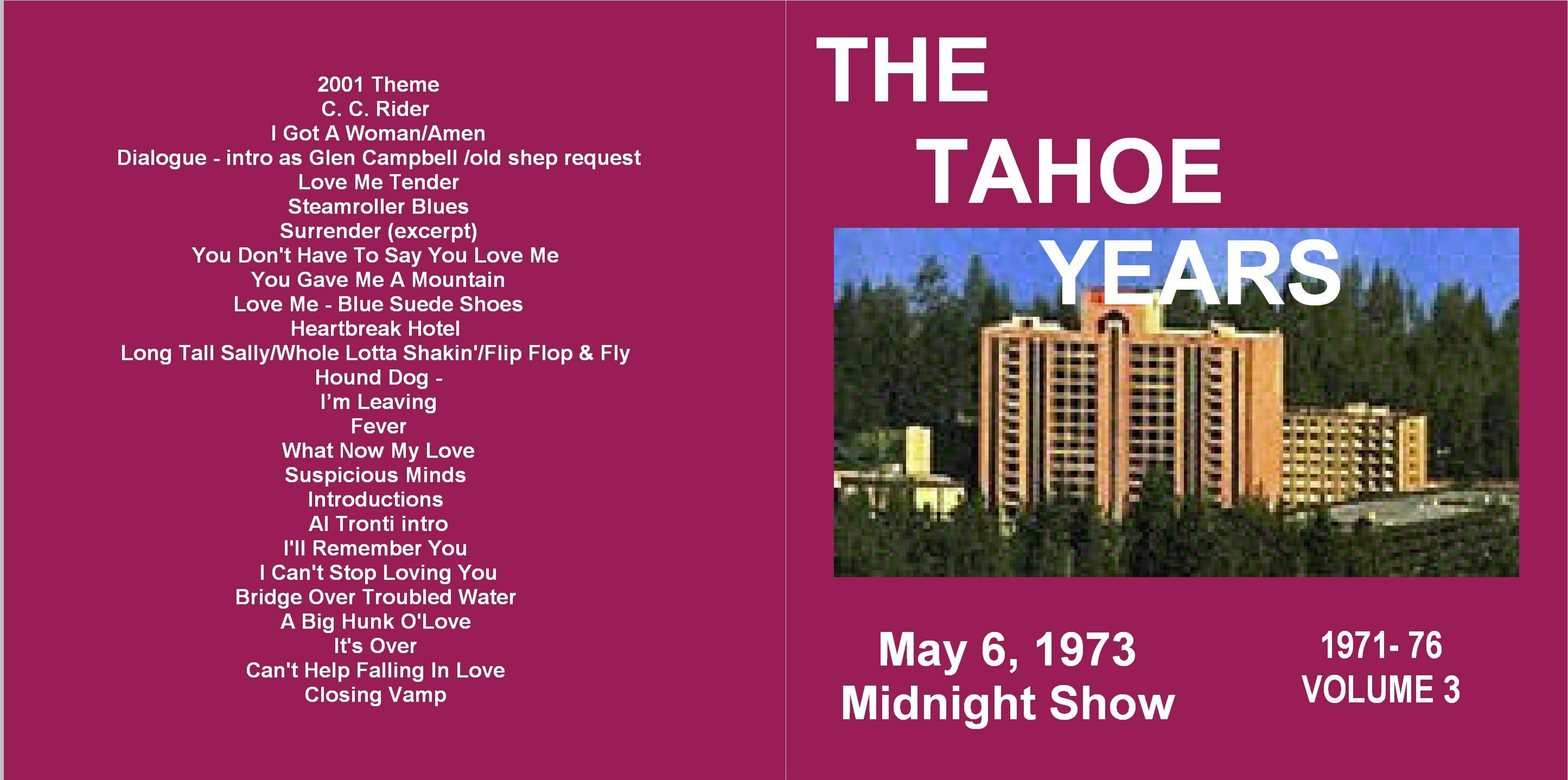 2001 Theme
C. C. Rider
I Got A Woman/Amen
Dialogue - intro as Glen Campbell /old shep request
Love Me Tender
Steamroller Blues
Surrender (excerpt)
You Don't Have To Say You Love Me
You Gave Me A Mountain
Love Me - Blue Suede Shoes
Heartbreak Hotel
Long Tall Sally/Whole Lotta Shakin'/Flip Flop & Fly
Hound Dog -
I'm Leaving
Fever
What Now My Love
Suspicious Minds
Introductions
Al Tronti intro
I'll Remember You
I Can't Stop Loving You
Bridge Over Troubled Water
A Big Hunk O'Love
It's Over
Can't Help Falling In Love
Closing Vamp

THE
TAHOE
YEARS

May 6, 1973
Midnight Show

1971- 76
VOLUME 3